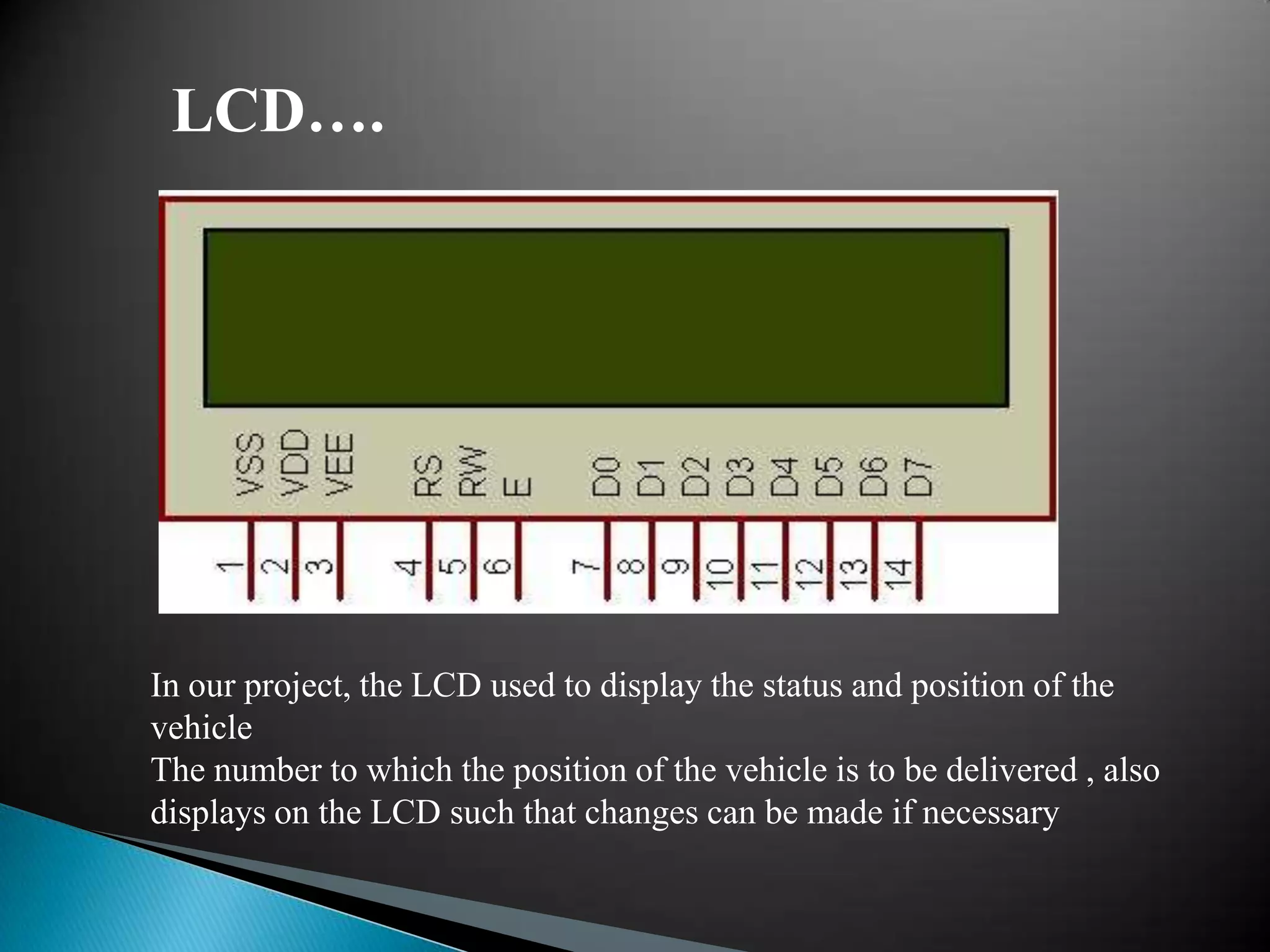 LCD….

VSS
VDD
VEE
RS
RW
E
D0
D1
D2
D3
D4
D5
D6
D7

1
2
3
4
5
6
7
8
9
10
11
12
13
14

In our project, the LCD used to display the status and position of the vehicle
The number to which the position of the vehicle is to be delivered , also displays on the LCD such that changes can be made if necessary